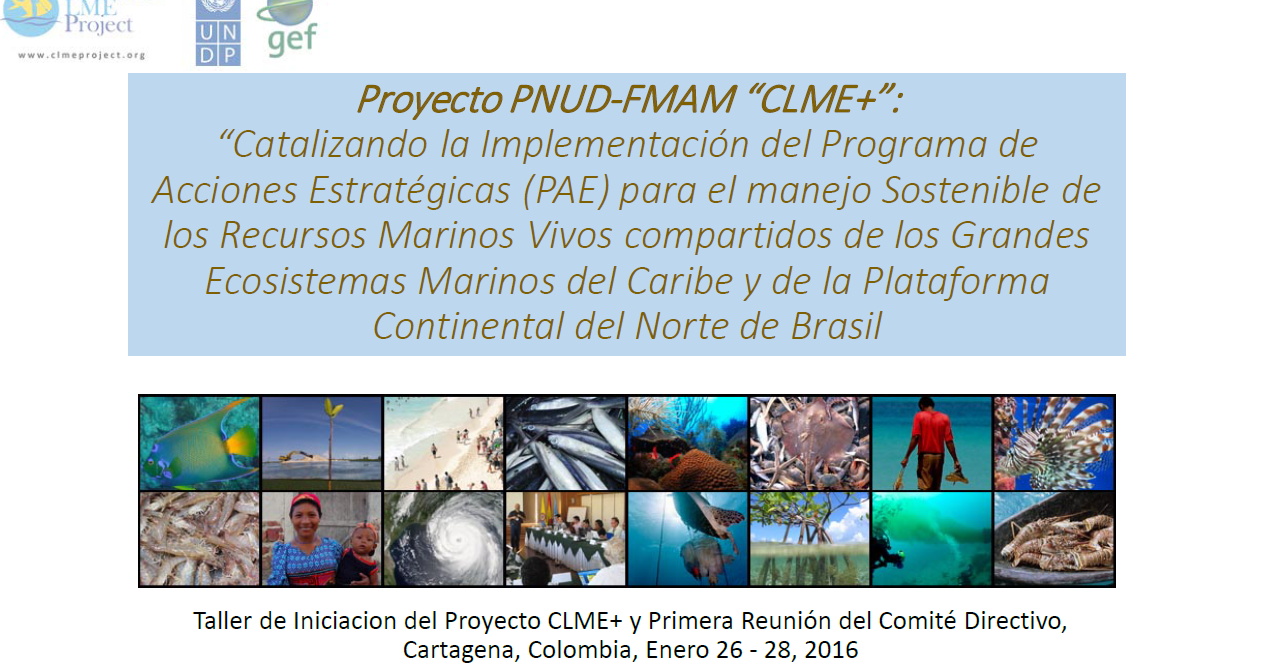 LME Project
www.clmeproject.org

U N D P

gef

Proyecto PNUD-FMAM "CLME+":

"Catalizando la Implementación del Programa de Acciones Estratégicas (PAE) para el manejo Sostenible de los Recursos Marinos Vivos compartidos de los Grandes Ecosistemas Marinos del Caribe y de la Plataforma Continental del Norte de Brasil

Taller de Iniciacion del Proyecto CLME+ y Primera Reunión del Comité Directivo, Cartagena, Colombia, Enero 26 - 28, 2016